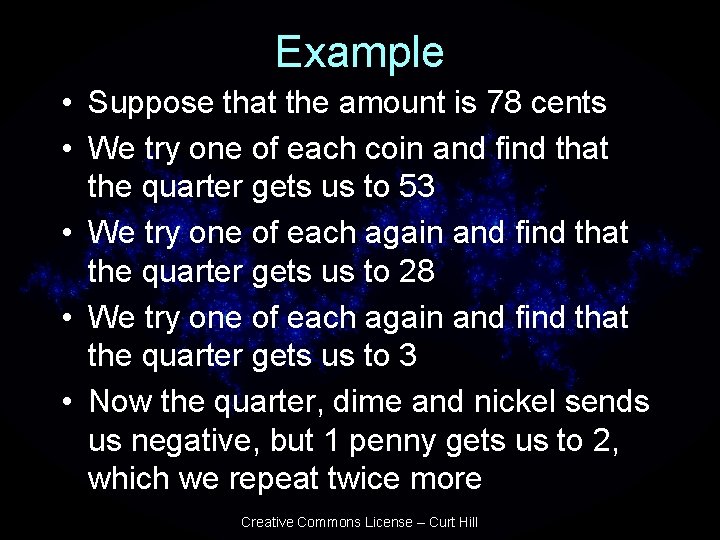 Example

• Suppose that the amount is 78 cents
• We try one of each coin and find that the quarter gets us to 53
• We try one of each again and find that the quarter gets us to 28
• We try one of each again and find that the quarter gets us to 3
• Now the quarter, dime and nickel sends us negative, but 1 penny gets us to 2, which we repeat twice more

Creative Commons License – Curt Hill